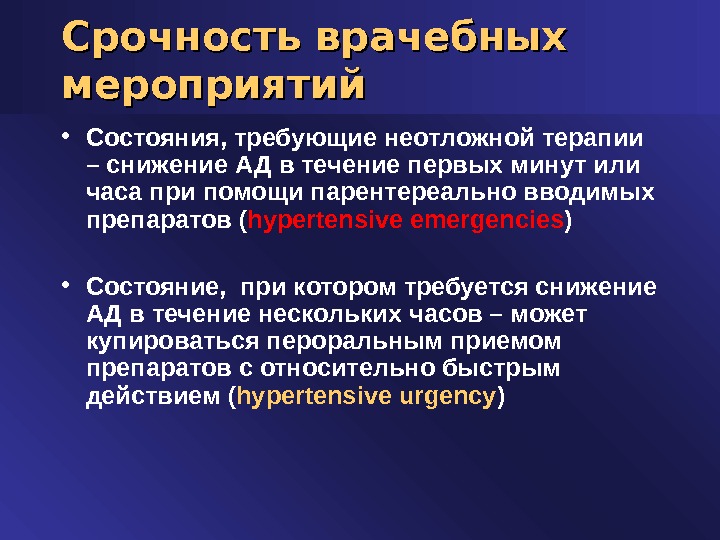 Срочность врачебных мероприятий

• Состояния, требующие неотложной терапии – снижение АД в течение первых минут или часа при помощи парентереально вводимых препаратов (hypertensive emergencies)

• Состояние, при котором требуется снижение АД в течение нескольких часов – может купироваться пероральным приемом препаратов с относительно быстрым действием (hypertensive urgency)